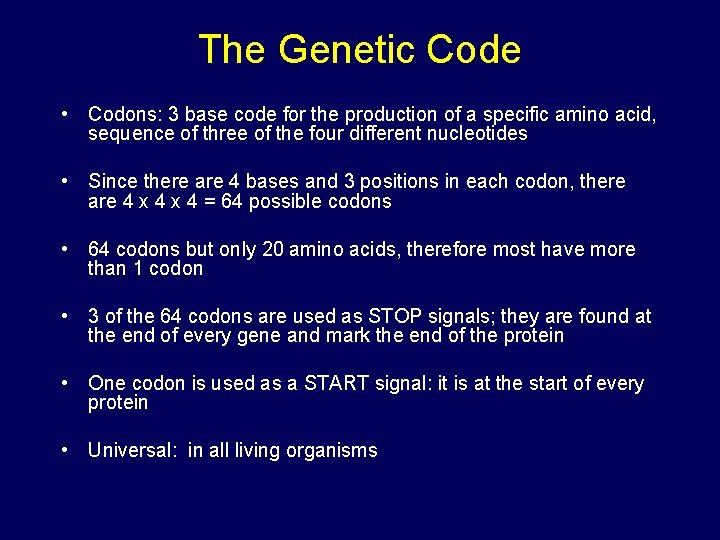 The Genetic Code

• Codons: 3 base code for the production of a specific amino acid, sequence of three of the four different nucleotides

• Since there are 4 bases and 3 positions in each codon, there are 4 x 4 x 4 = 64 possible codons

• 64 codons but only 20 amino acids, therefore most have more than 1 codon

• 3 of the 64 codons are used as STOP signals; they are found at the end of every gene and mark the end of the protein

• One codon is used as a START signal: it is at the start of every protein

• Universal: in all living organisms